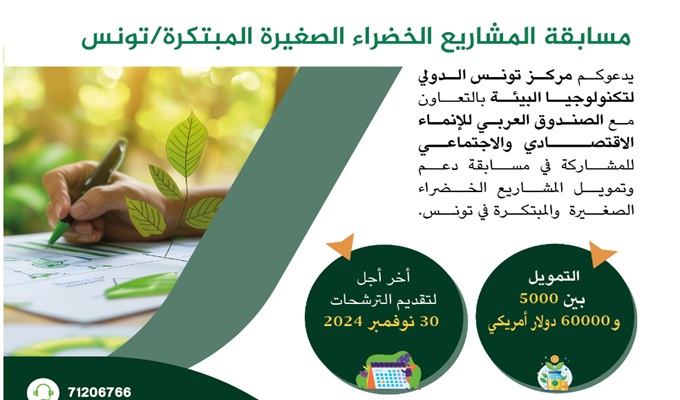 مسابقة المشاريع الخضراء الصغيرة المبتكرة/تونس

يدعوكم مركز تونس الدولي لتكنولوجيا البيئة بالتعاون مع الصندوق العربي للإنماء الاقتصادي والاجتماعي للمشاركة في مسابقة دعم وتمويل المشاريع الخضراء الصغيرة والمبتكرة في تونس.

التمويل
بين 5000
و 60000 دولار أمريكي

أخر أجل
لتقديم الترشحات
30 نوفمبر 2024

71206766